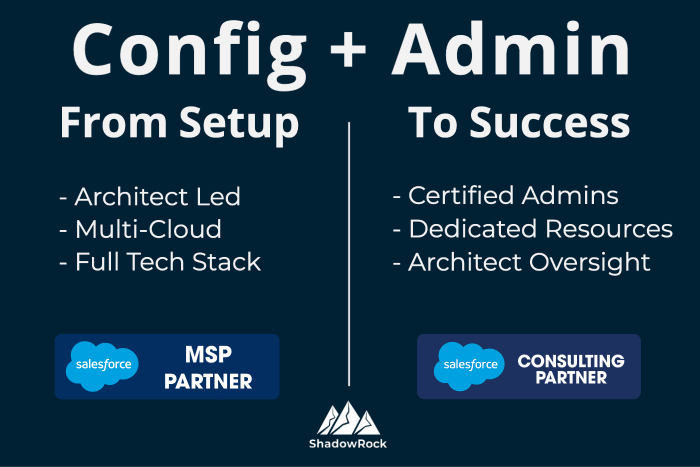 Config + Admin

From Setup

- Architect Led
- Multi-Cloud
- Full Tech Stack

salesforce MSP PARTNER

To Success

- Certified Admins
- Dedicated Resources
- Architect Oversight

salesforce CONSULTING PARTNER

ShadowRock